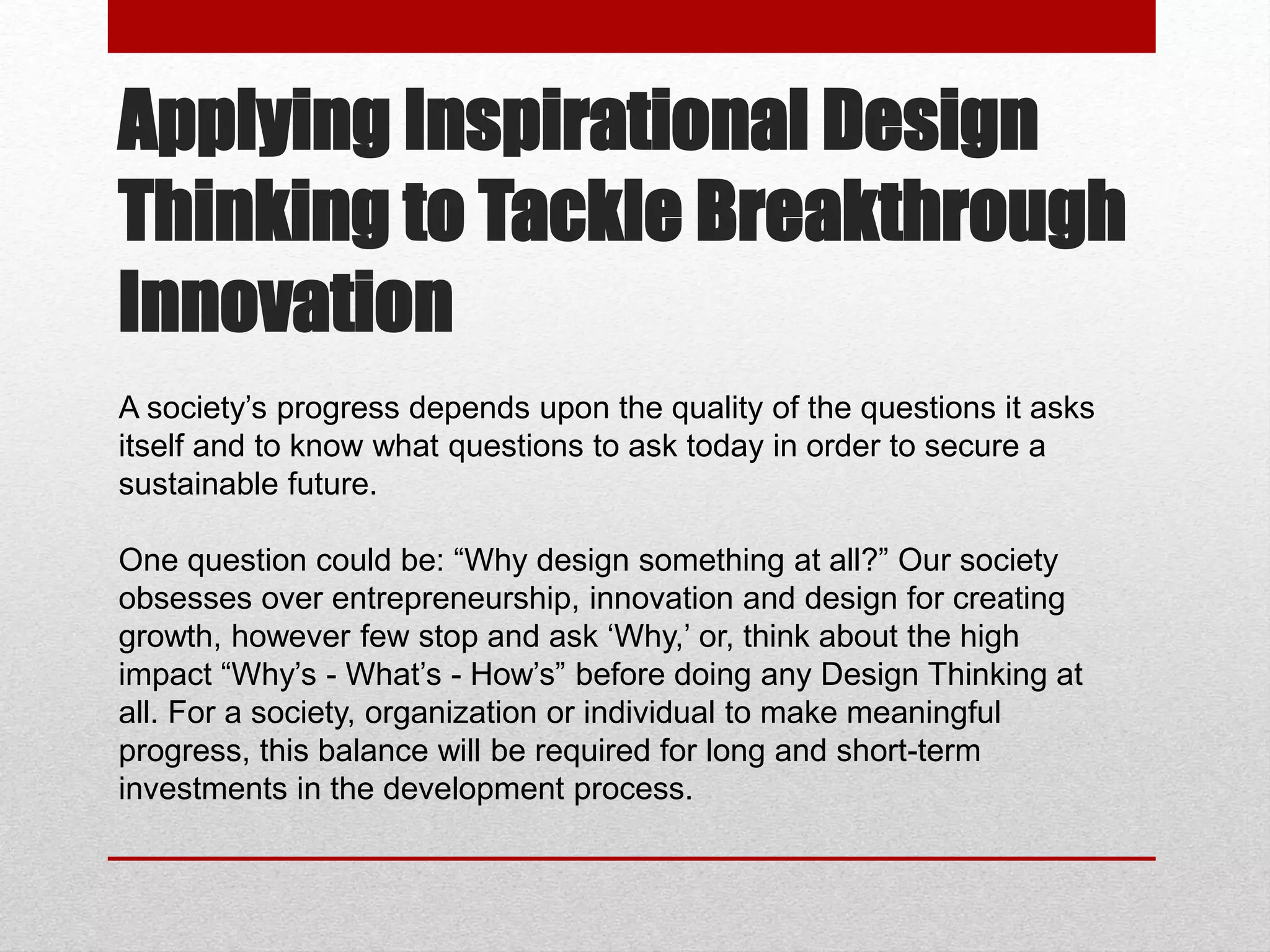 Applying Inspirational Design Thinking to Tackle Breakthrough Innovation

A society’s progress depends upon the quality of the questions it asks itself and to know what questions to ask today in order to secure a sustainable future.

One question could be: “Why design something at all?” Our society obsesses over entrepreneurship, innovation and design for creating growth, however few stop and ask ‘Why,’ or, think about the high impact “Why’s - What’s - How’s” before doing any Design Thinking at all. For a society, organization or individual to make meaningful progress, this balance will be required for long and short-term investments in the development process.